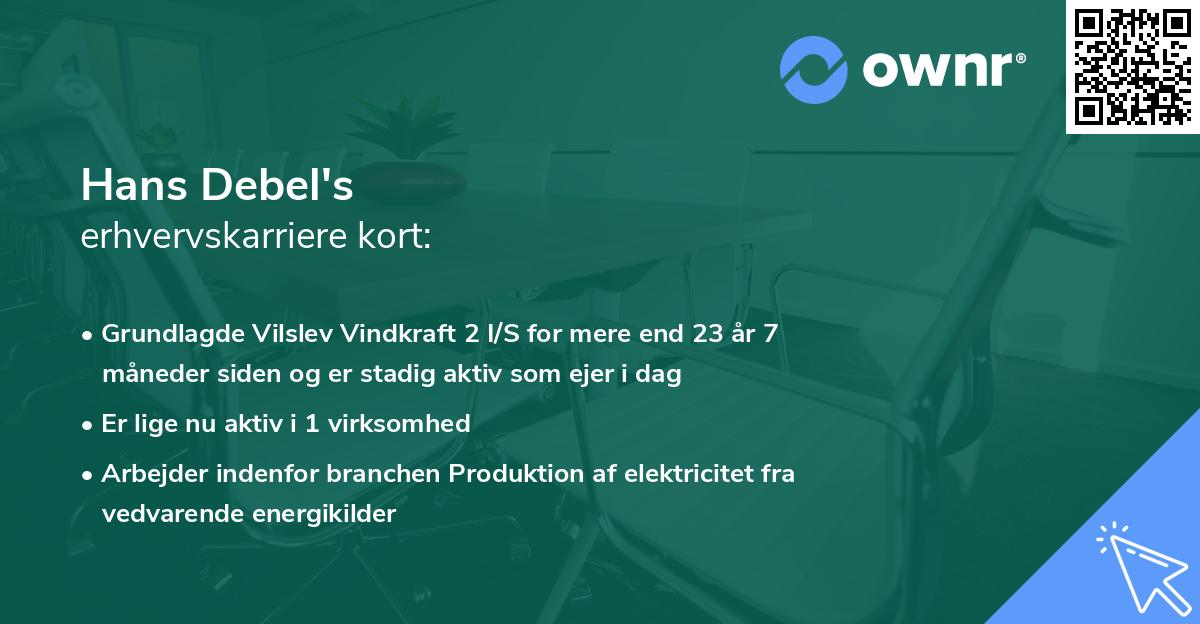 ownr®

Hans Debel's
erhvervskarriere kort:

• Grundlagde Vilslev Vindkraft 2 I/S for mere end 23 år 7 måneder siden og er stadig aktiv som ejer i dag
• Er lige nu aktiv i 1 virksomhed
• Arbejder indenfor branchen Produktion af elektricitet fra vedvarende energikilder